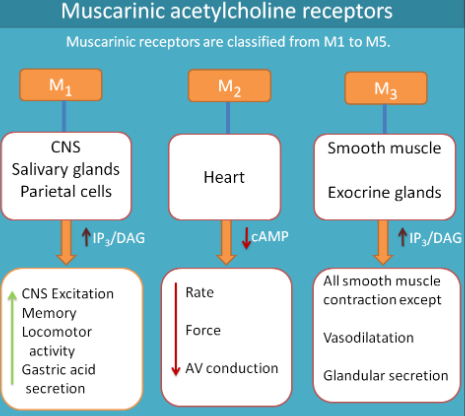 Muscarinic acetylcholine receptors

Muscarinic receptors are classified from M1 to M5.

$M_1$

CNS
Salivary glands
Parietal cells

↑ $IP_3$/DAG

CNS Excitation
Memory
Locomotor activity
Gastric acid secretion

$M_2$

Heart

↓ cAMP

Rate
Force
AV conduction

$M_3$

Smooth muscle
Exocrine glands

↑ $IP_3$/DAG

All smooth muscle contraction except
Vasodilatation
Glandular secretion